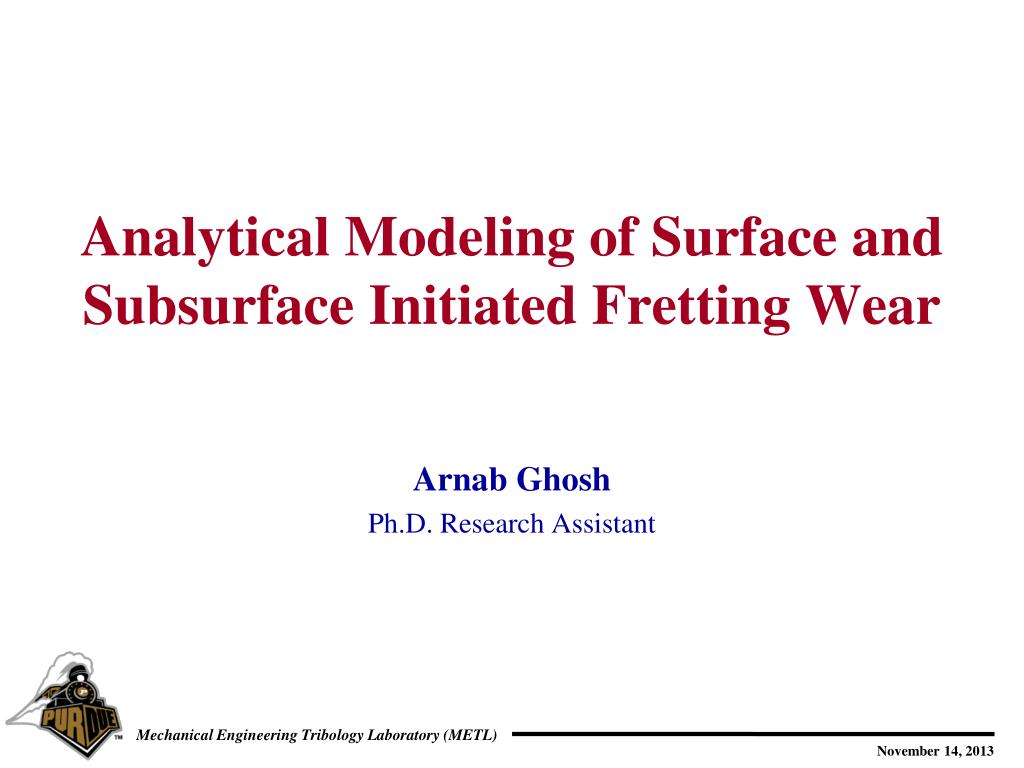 Analytical Modeling of Surface and Subsurface Initiated Fretting Wear

Arnab Ghosh
Ph.D. Research Assistant

PURDUE
TM

Mechanical Engineering Tribology Laboratory (METL)

November 14, 2013